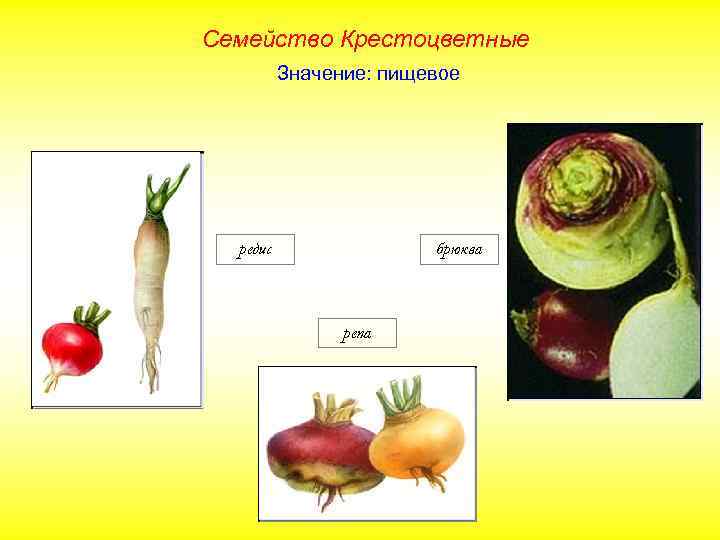 Семейство Крестоцветные

Значение: пищевое

редис

брюква

репа